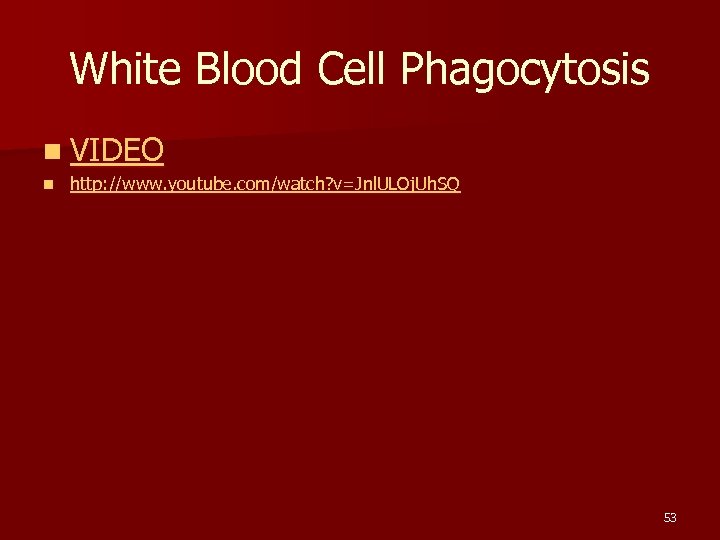 White Blood Cell Phagocytosis

VIDEO

http://www.youtube.com/watch?v=JnlULOjUhSQ

53